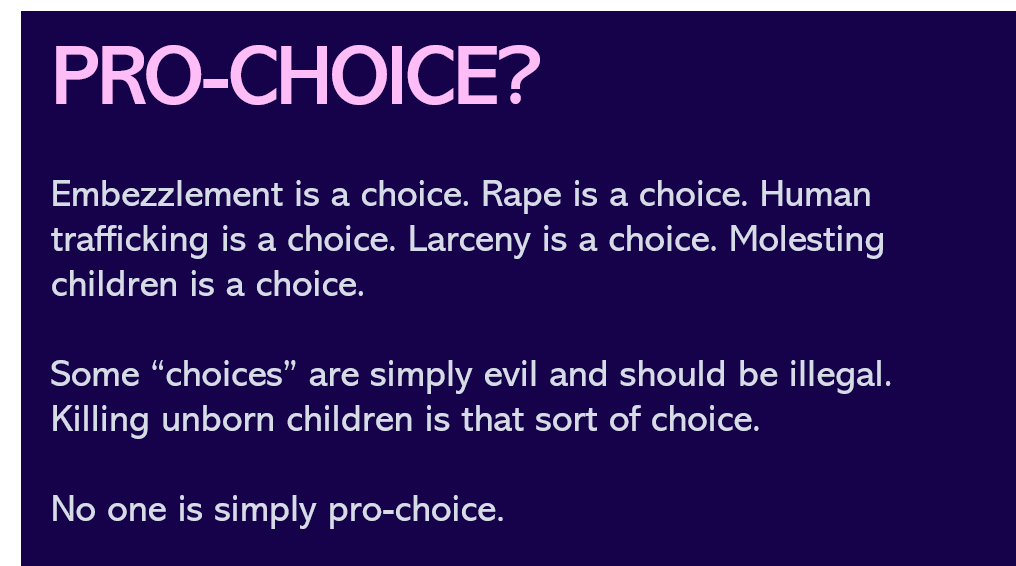 PRO-CHOICE?

Embezzlement is a choice. Rape is a choice. Human trafficking is a choice. Larceny is a choice. Molesting children is a choice.

Some “choices” are simply evil and should be illegal. Killing unborn children is that sort of choice.

No one is simply pro-choice.